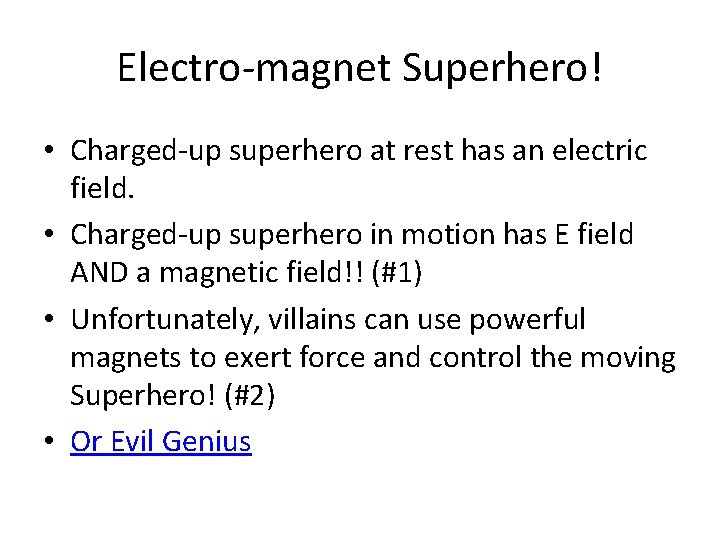 Electro-magnet Superhero!

• Charged-up superhero at rest has an electric field.
• Charged-up superhero in motion has E field AND a magnetic field!! (#1)
• Unfortunately, villains can use powerful magnets to exert force and control the moving Superhero! (#2)
• Or Evil Genius